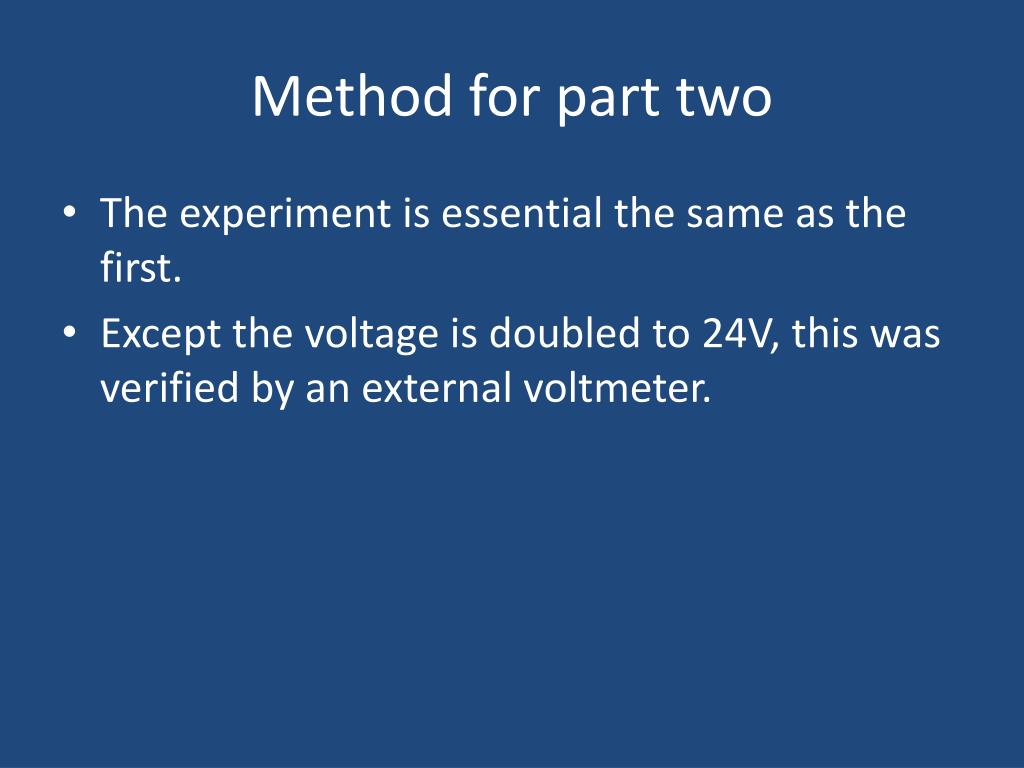 Method for part two

• The experiment is essential the same as the first.
• Except the voltage is doubled to 24V, this was verified by an external voltmeter.